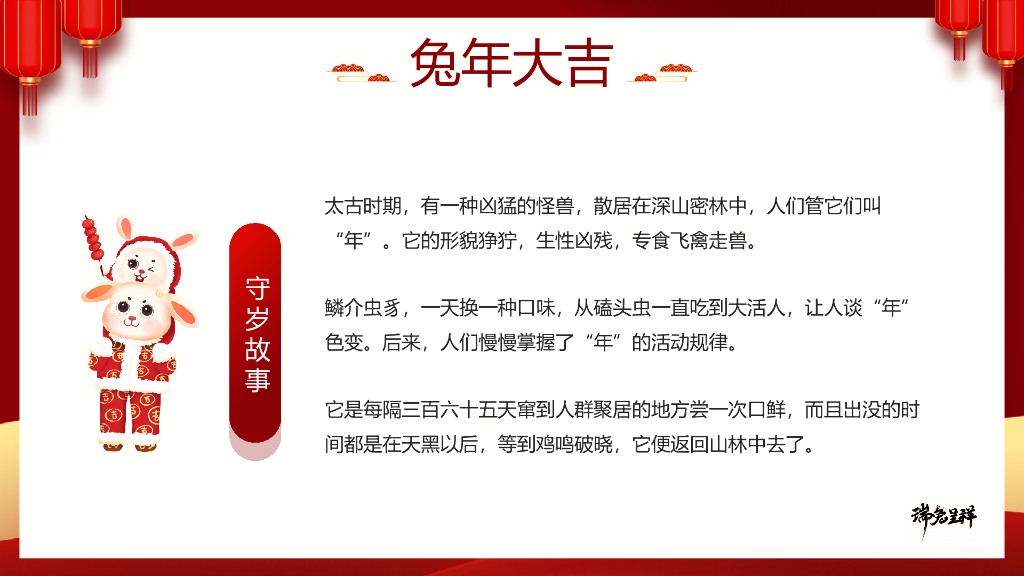 兔年大吉

守岁故事

太古时期，有一种凶猛的怪兽，散居在深山密林中，人们管它们叫“年”。它的形貌狰狞，生性凶残，专食飞禽走兽。

鳞介虫豸，一天换一种口味，从磕头虫一直吃到大活人，让人谈“年”色变。后来，人们慢慢掌握了“年”的活动规律。

它是每隔三百六十五天窜到人群聚居的地方尝一次口鲜，而且出没的时间都是在天黑以后，等到鸡鸣破晓，它便返回山林中去了。

瑞兔呈祥